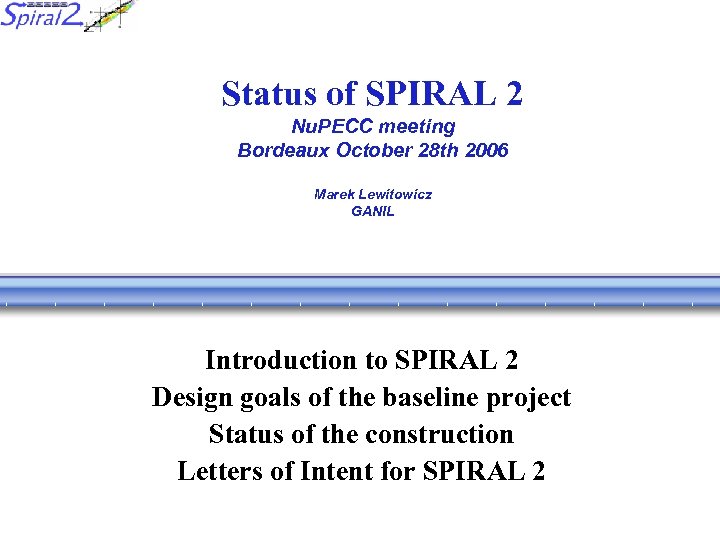 Spiral2

Status of SPIRAL 2
NuPECC meeting
Bordeaux October 28th 2006

Marek Lewitowicz
GANIL

Introduction to SPIRAL 2
Design goals of the baseline project
Status of the construction
Letters of Intent for SPIRAL 2